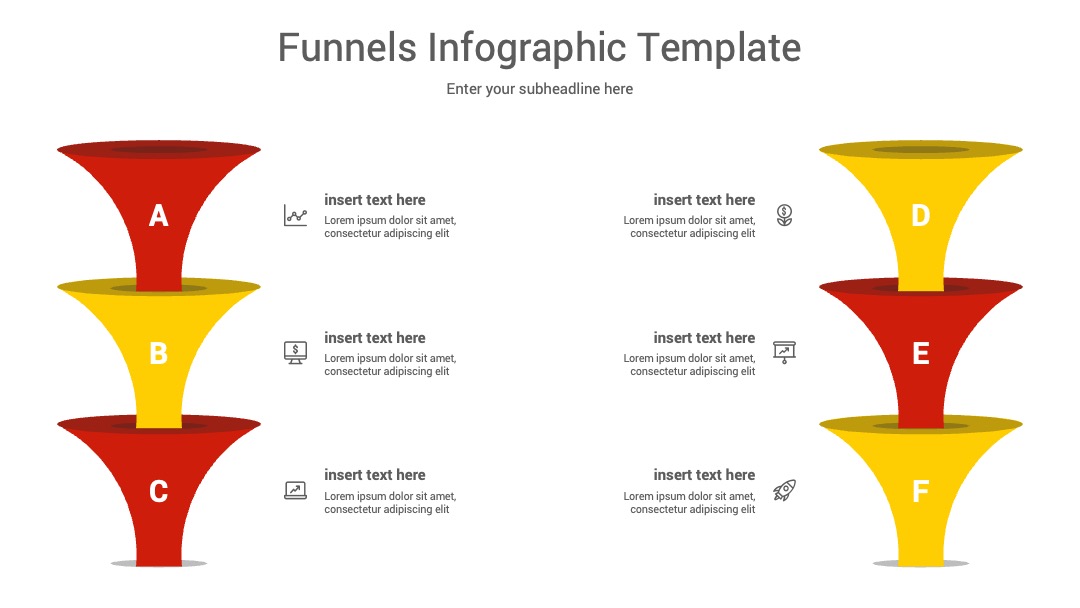 Funnels Infographic Template

Enter your subheadline here

A

insert text here
Lorem ipsum dolor sit amet, consectetur adipiscing elit

B

insert text here
Lorem ipsum dolor sit amet, consectetur adipiscing elit

C

insert text here
Lorem ipsum dolor sit amet, consectetur adipiscing elit

insert text here
Lorem ipsum dolor sit amet, consectetur adipiscing elit

D

insert text here
Lorem ipsum dolor sit amet, consectetur adipiscing elit

E

insert text here
Lorem ipsum dolor sit amet, consectetur adipiscing elit

F